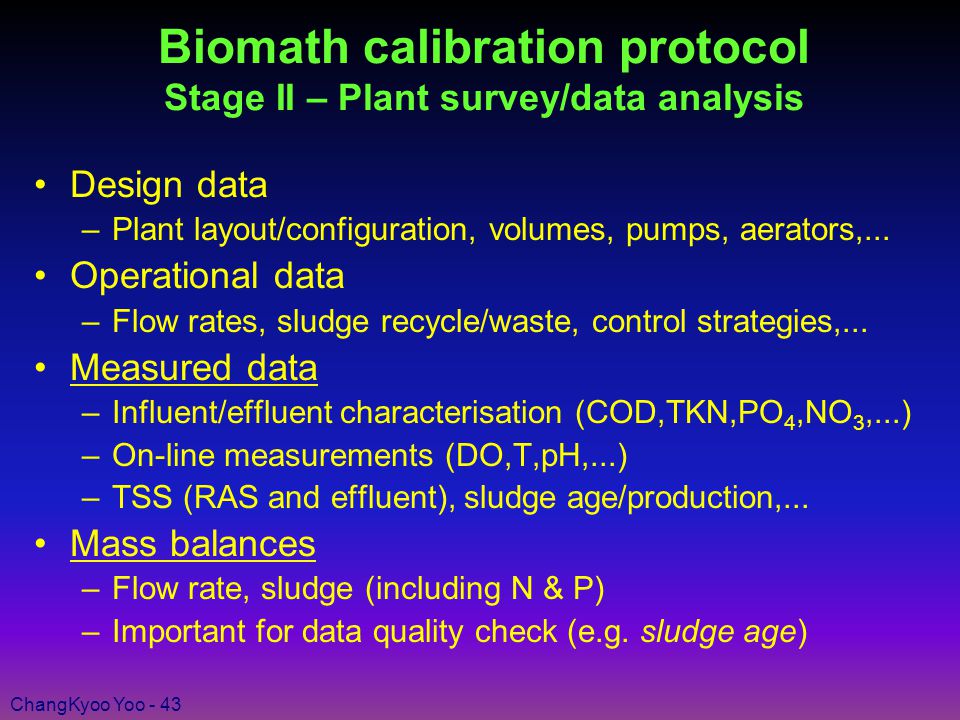 Biomath calibration protocol
Stage II – Plant survey/data analysis

• Design data
– Plant layout/configuration, volumes, pumps, aerators,...
• Operational data
– Flow rates, sludge recycle/waste, control strategies,...
• Measured data
– Influent/effluent characterisation (COD,TKN,$PO_4$,$NO_3$,...)
– On-line measurements (DO,T,pH,...)
– TSS (RAS and effluent), sludge age/production,...
• Mass balances
– Flow rate, sludge (including N & P)
– Important for data quality check (e.g. sludge age)

ChangKyoo Yoo - 43